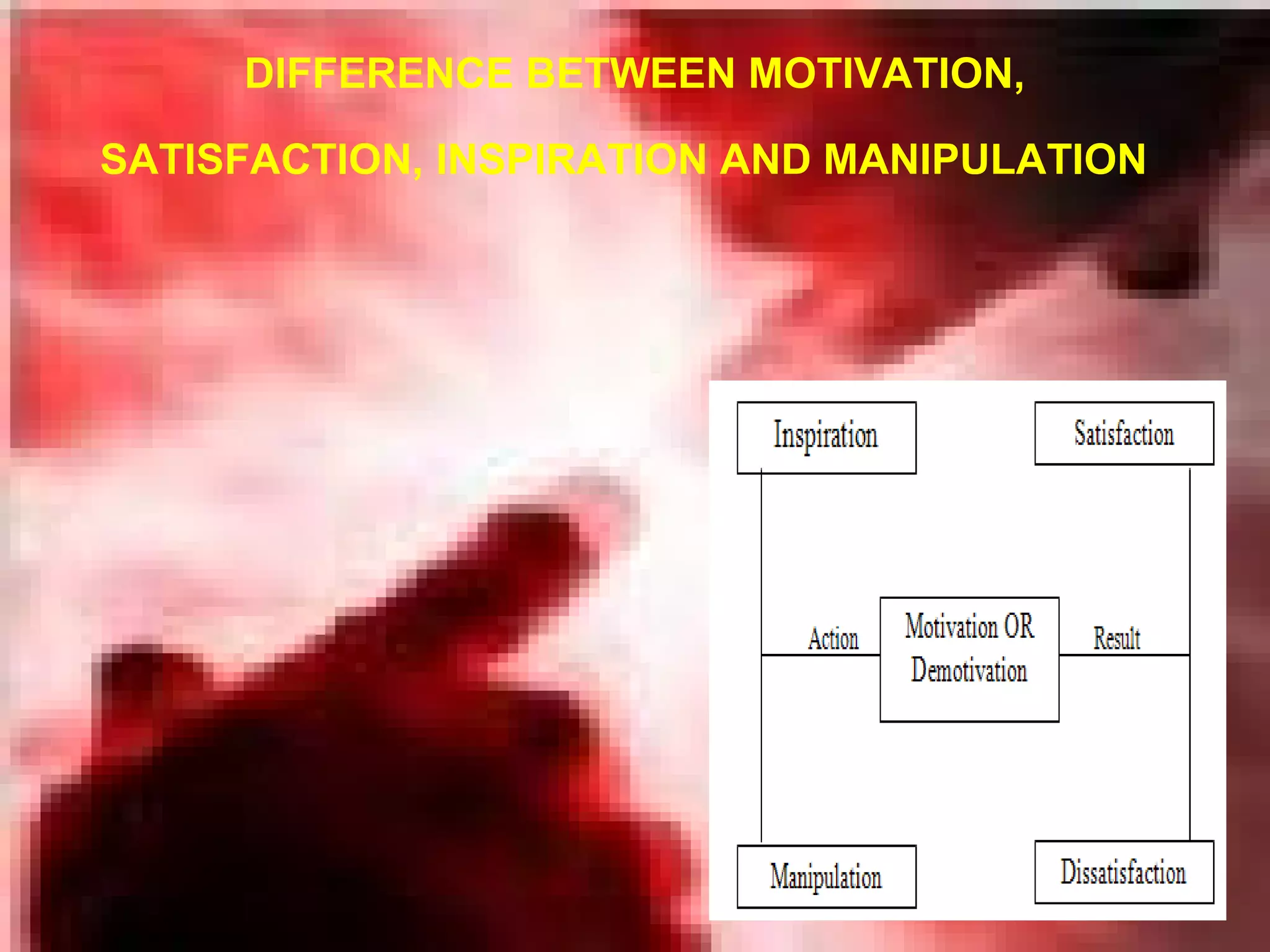 DIFFERENCE BETWEEN MOTIVATION, SATISFACTION, INSPIRATION AND MANIPULATION

Inspiration

Satisfaction

Action

Motivation OR Demotivation

Result

Manipulation

Dissatisfaction